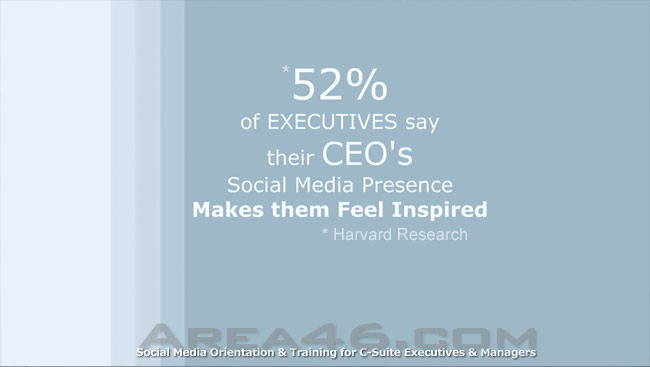 *52%
of EXECUTIVES say
their CEO's
Social Media Presence
Makes them Feel Inspired
* Harvard Research

AREA46.COM
Social Media Orientation & Training for C-Suite Executives & Managers